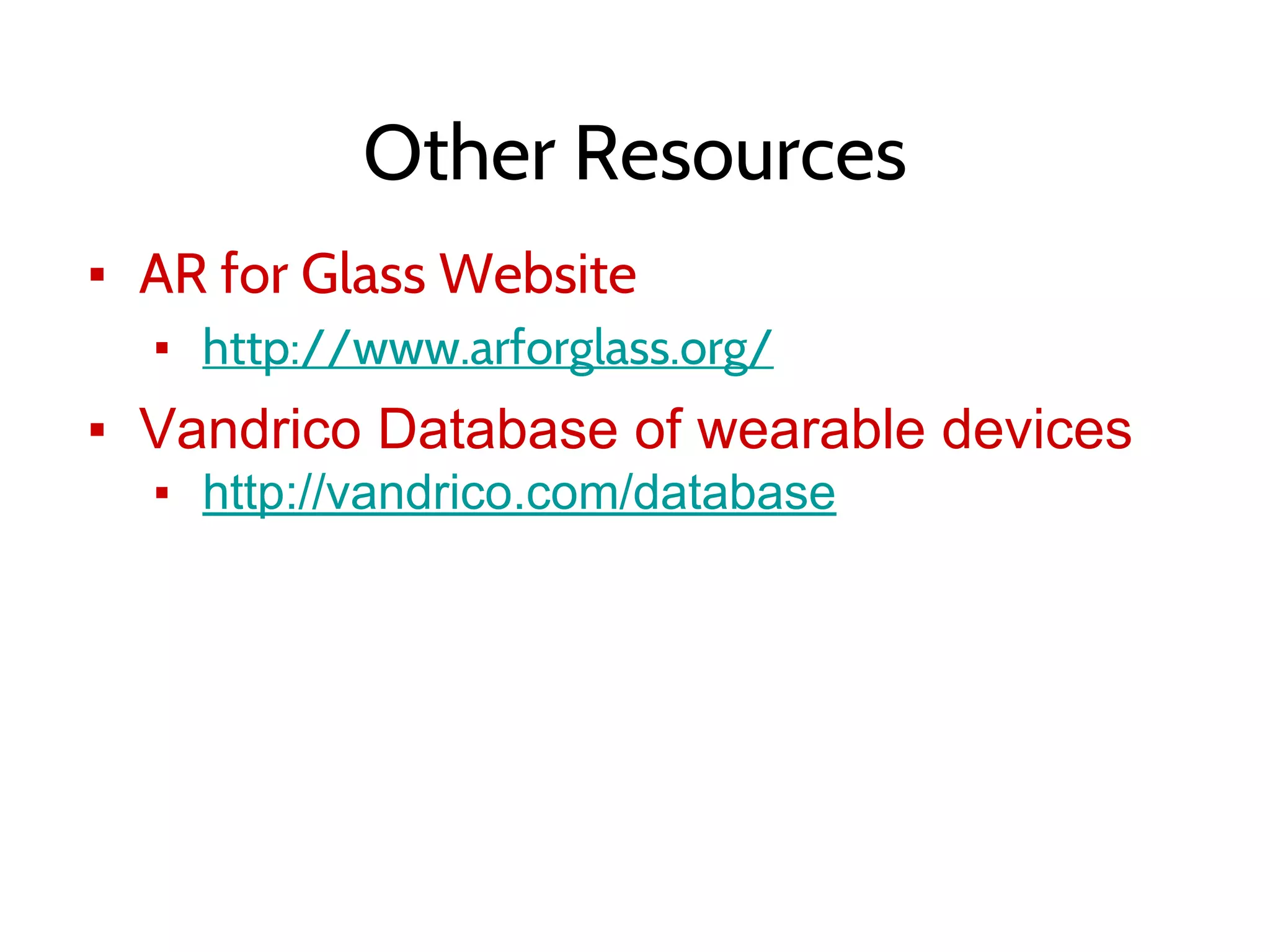 Other Resources

▪ AR for Glass Website
 ▪ http://www.arforglass.org/
▪ Vandrico Database of wearable devices
 ▪ http://vandrico.com/database